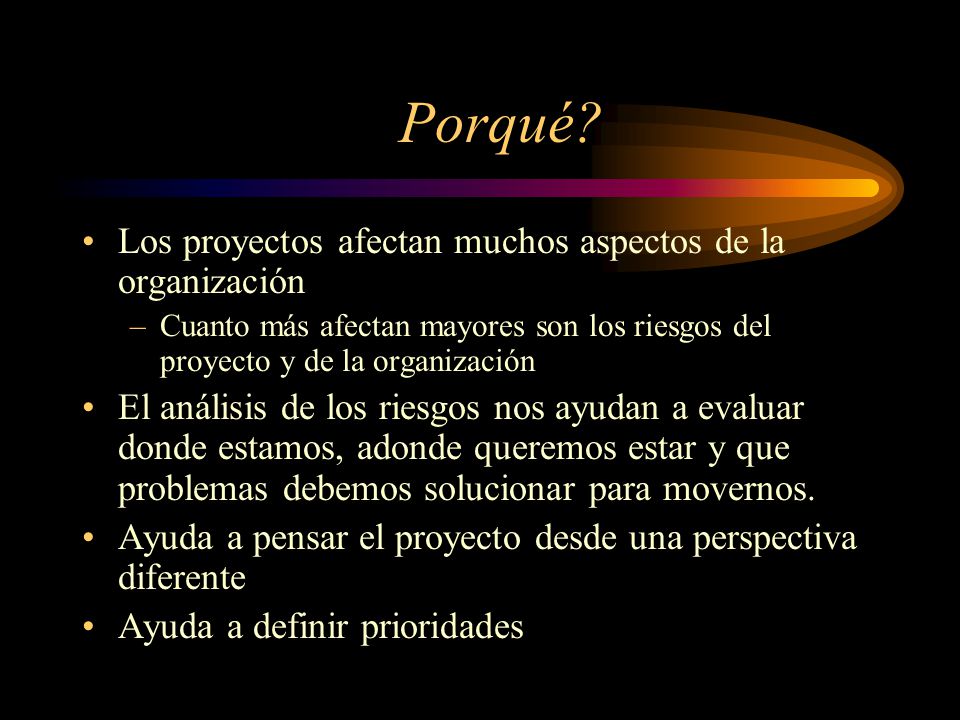 Porqué?

• Los proyectos afectan muchos aspectos de la organización

– Cuanto más afectan mayores son los riesgos del proyecto y de la organización

• El análisis de los riesgos nos ayudan a evaluar donde estamos, adonde queremos estar y que problemas debemos solucionar para movernos.

• Ayuda a pensar el proyecto desde una perspectiva diferente

• Ayuda a definir prioridades